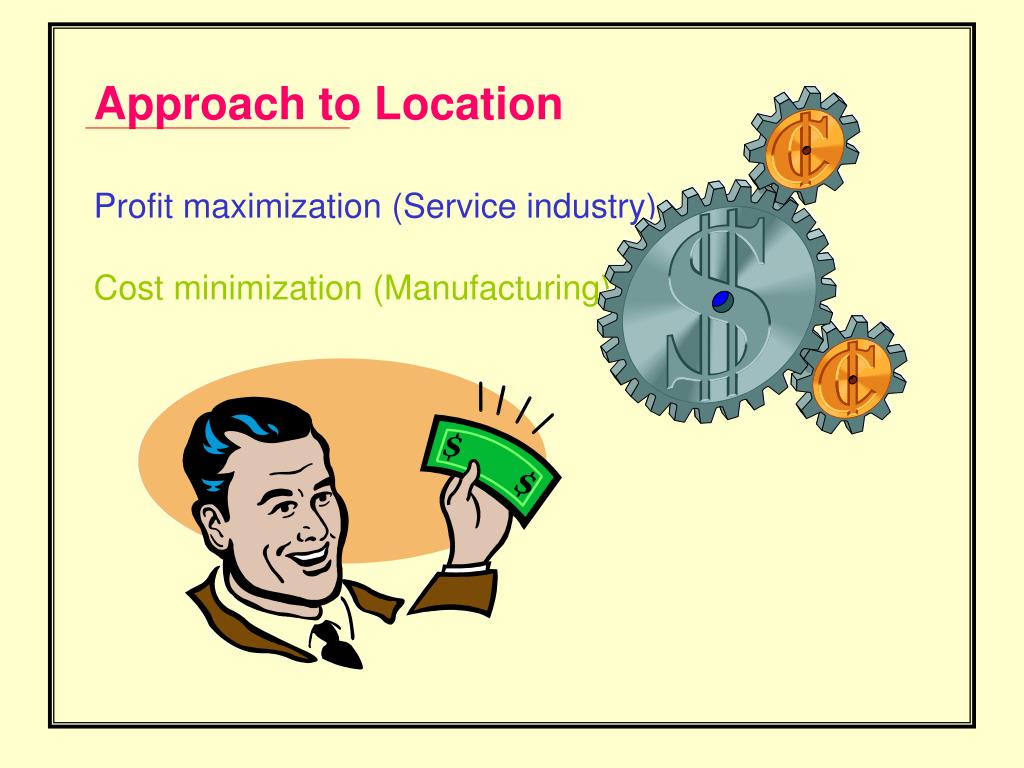 Approach to Location

Profit maximization (Service industry)

Cost minimization (Manufacturing)